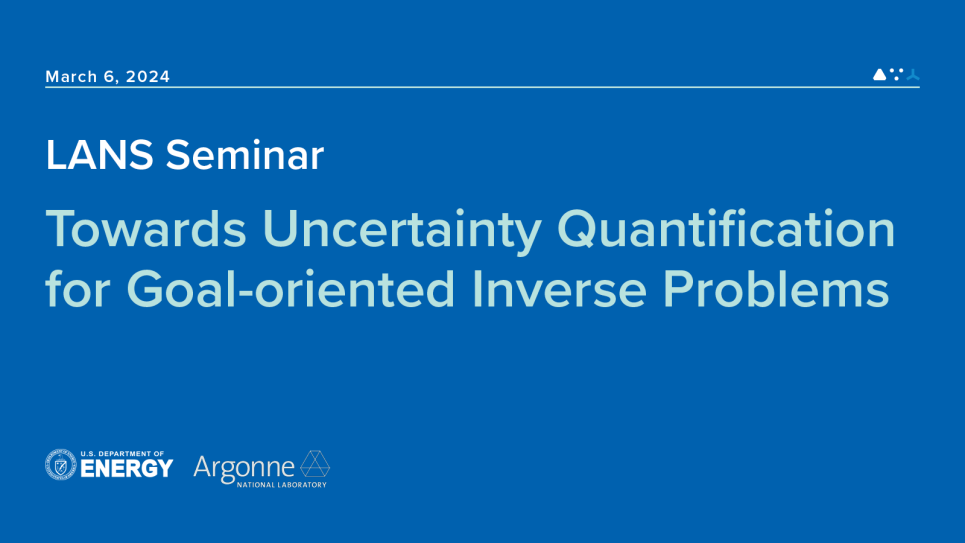 March 6, 2024

LANS Seminar

Towards Uncertainty Quantification for Goal-oriented Inverse Problems

U.S. DEPARTMENT OF ENERGY

Argonne NATIONAL LABORATORY